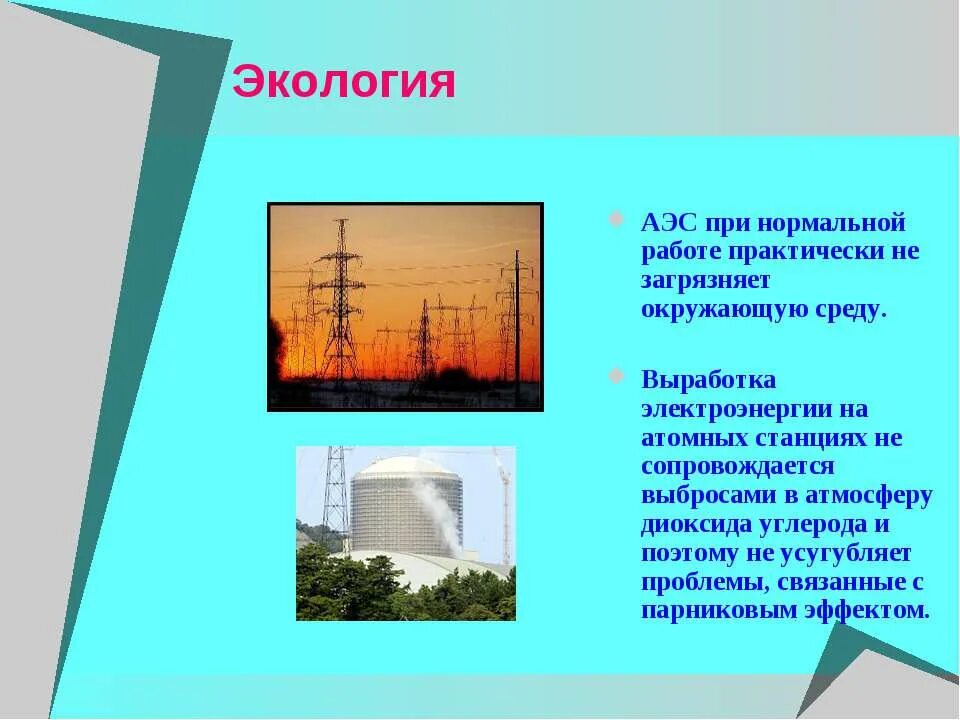 Экология

АЭС при нормальной работе практически не загрязняет окружающую среду.

Выработка электроэнергии на атомных станциях не сопровождается выбросами в атмосферу диоксида углерода и поэтому не усугубляет проблемы, связанные с парниковым эффектом.